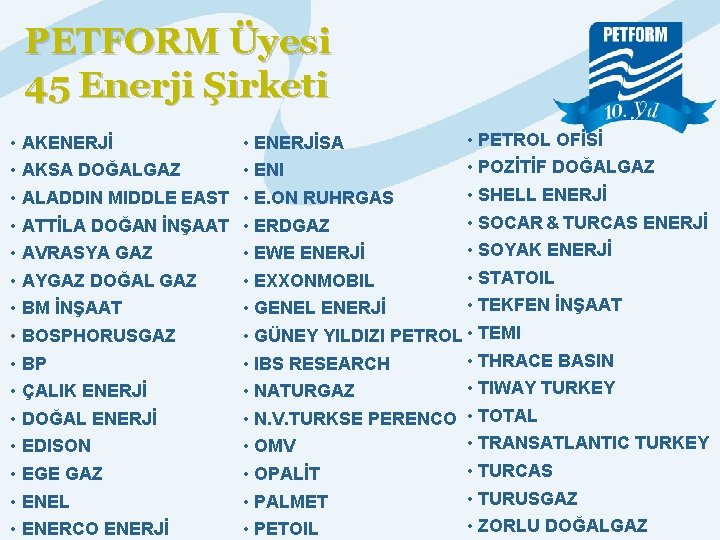 PETFORM Üyesi
45 Enerji Şirketi

PETFORM
10. Yıl

• AKENERJİ
• AKSA DOĞALGAZ
• ALADDIN MIDDLE EAST
• ATTİLA DOĞAN İNŞAAT
• AVRASYA GAZ
• AYGAZ DOĞAL GAZ
• BM İNŞAAT
• BOSPHORUSGAZ
• BP
• ÇALIK ENERJİ
• DOĞAL ENERJİ
• EDISON
• EGE GAZ
• ENEL
• ENERCO ENERJİ

• ENERJİSA
• ENI
• E.ON RUHRGAS
• ERDGAZ
• EWE ENERJİ
• EXXONMOBIL
• GENEL ENERJİ
• GÜNEY YILDIZI PETROL
• IBS RESEARCH
• NATURGAZ
• N.V.TURKSE PERENCO
• OMV
• OPALİT
• PALMET
• PETOIL

• PETROL OFİSİ
• POZİTİF DOĞALGAZ
• SHELL ENERJİ
• SOCAR & TURCAS ENERJİ
• SOYAK ENERJİ
• STATOIL
• TEKFEN İNŞAAT
• TEMI
• THRACE BASIN
• TIWAY TURKEY
• TOTAL
• TRANSATLANTIC TURKEY
• TURCAS
• TURUSGAZ
• ZORLU DOĞALGAZ